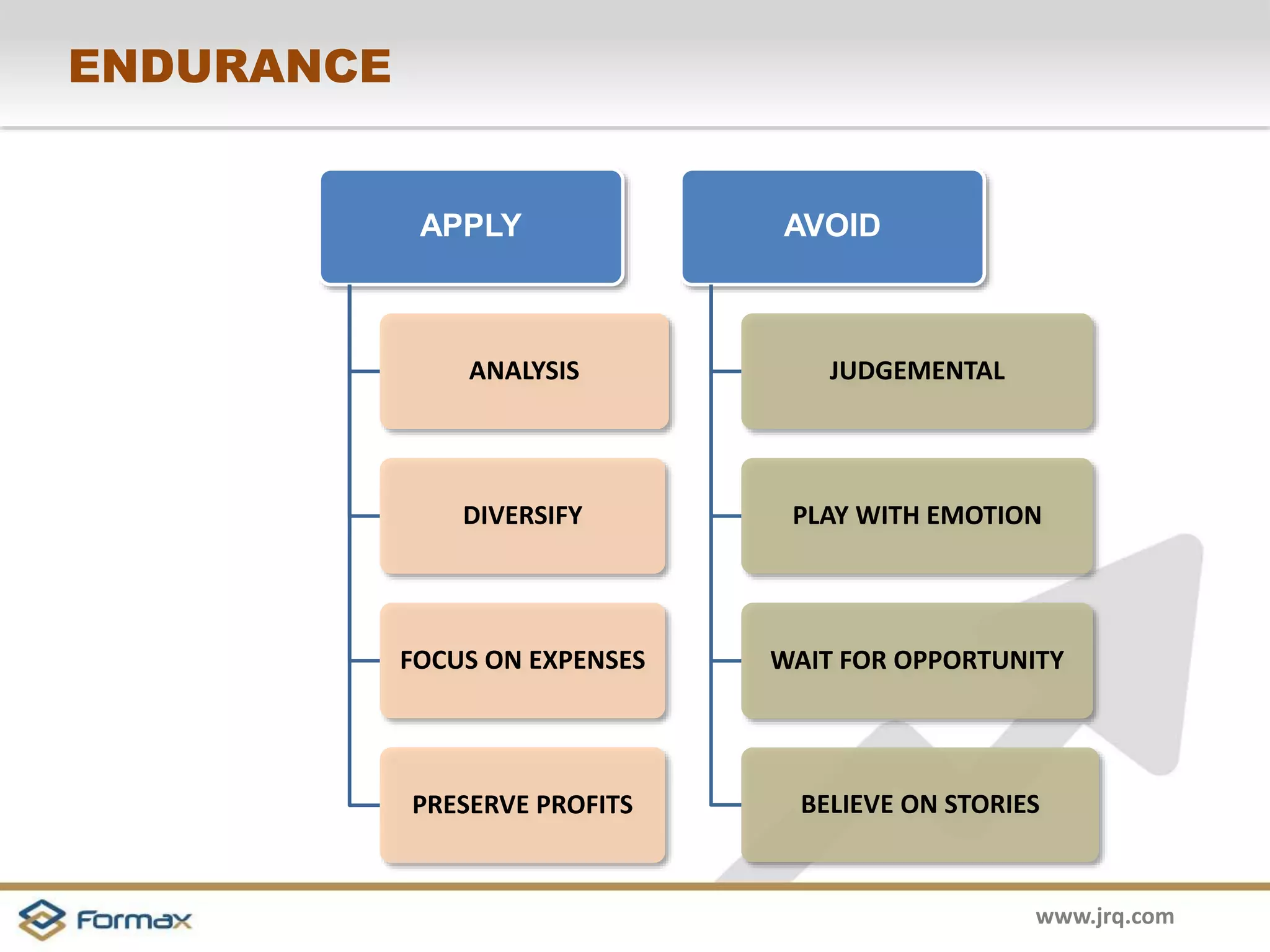 ENDURANCE

APPLY

ANALYSIS

DIVERSIFY

FOCUS ON EXPENSES

PRESERVE PROFITS

AVOID

JUDGEMENTAL

PLAY WITH EMOTION

WAIT FOR OPPORTUNITY

BELIEVE ON STORIES

Formax

www.jrq.com